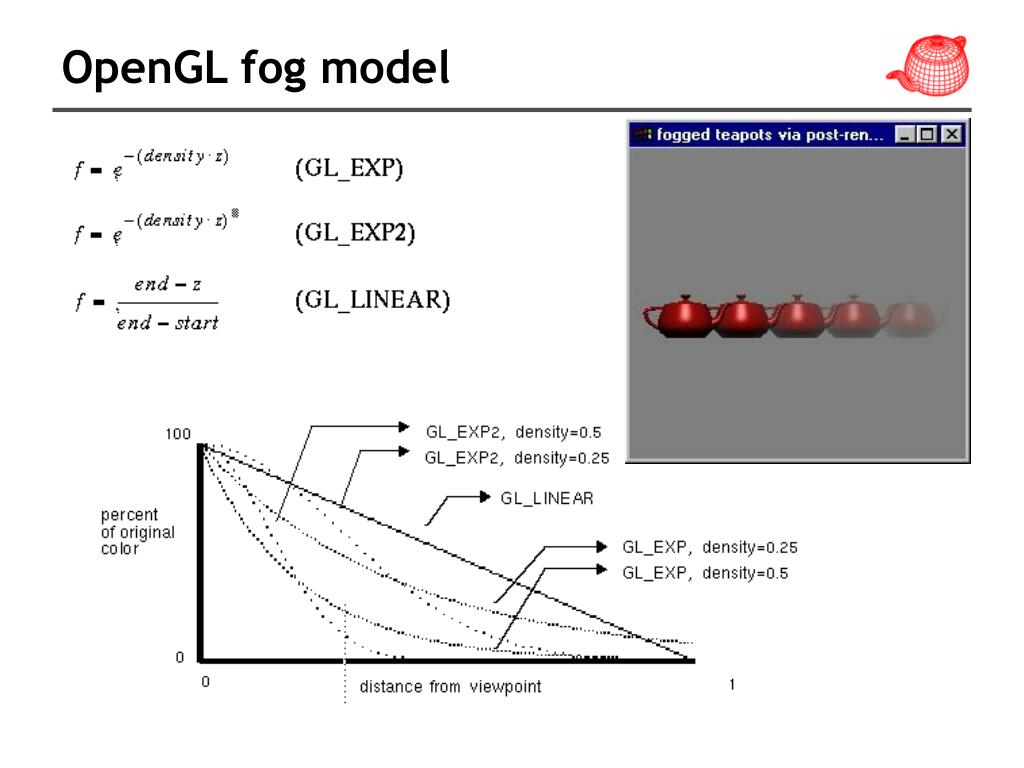 OpenGL fog model

$f = e^{-(density \cdot z)}$ (GL_EXP)

$f = e^{-(density \cdot z)^2}$ (GL_EXP2)

$f = \frac{end - z}{end - start}$ (GL_LINEAR)

fogged teapots via post-ren...

100

percent of original color

0

0

distance from viewpoint

1

GL_EXP2, density=0.5

GL_EXP2, density=0.25

GL_LINEAR

GL_EXP, density=0.25

GL_EXP, density=0.5